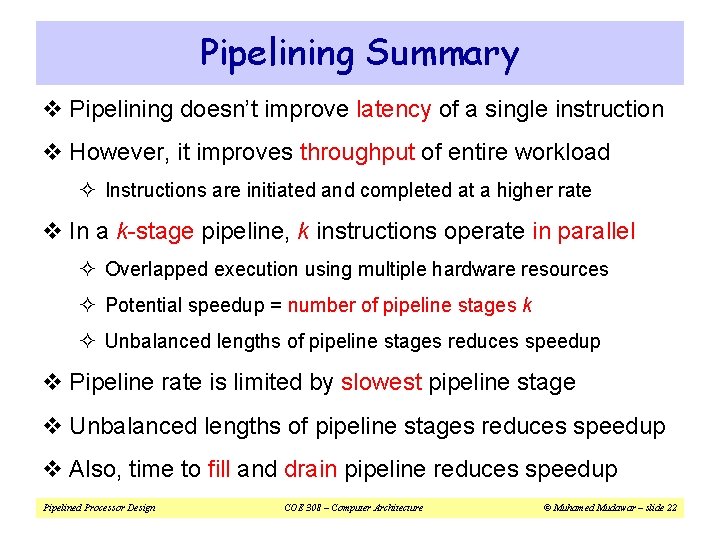 Pipelining Summary

❖ Pipelining doesn't improve latency of a single instruction

❖ However, it improves throughput of entire workload

✧ Instructions are initiated and completed at a higher rate

❖ In a k-stage pipeline, k instructions operate in parallel

✧ Overlapped execution using multiple hardware resources

✧ Potential speedup = number of pipeline stages k

✧ Unbalanced lengths of pipeline stages reduces speedup

❖ Pipeline rate is limited by slowest pipeline stage

❖ Unbalanced lengths of pipeline stages reduces speedup

❖ Also, time to fill and drain pipeline reduces speedup

Pipelined Processor Design COE 308 – Computer Architecture © Muhamed Mudawar – slide 22